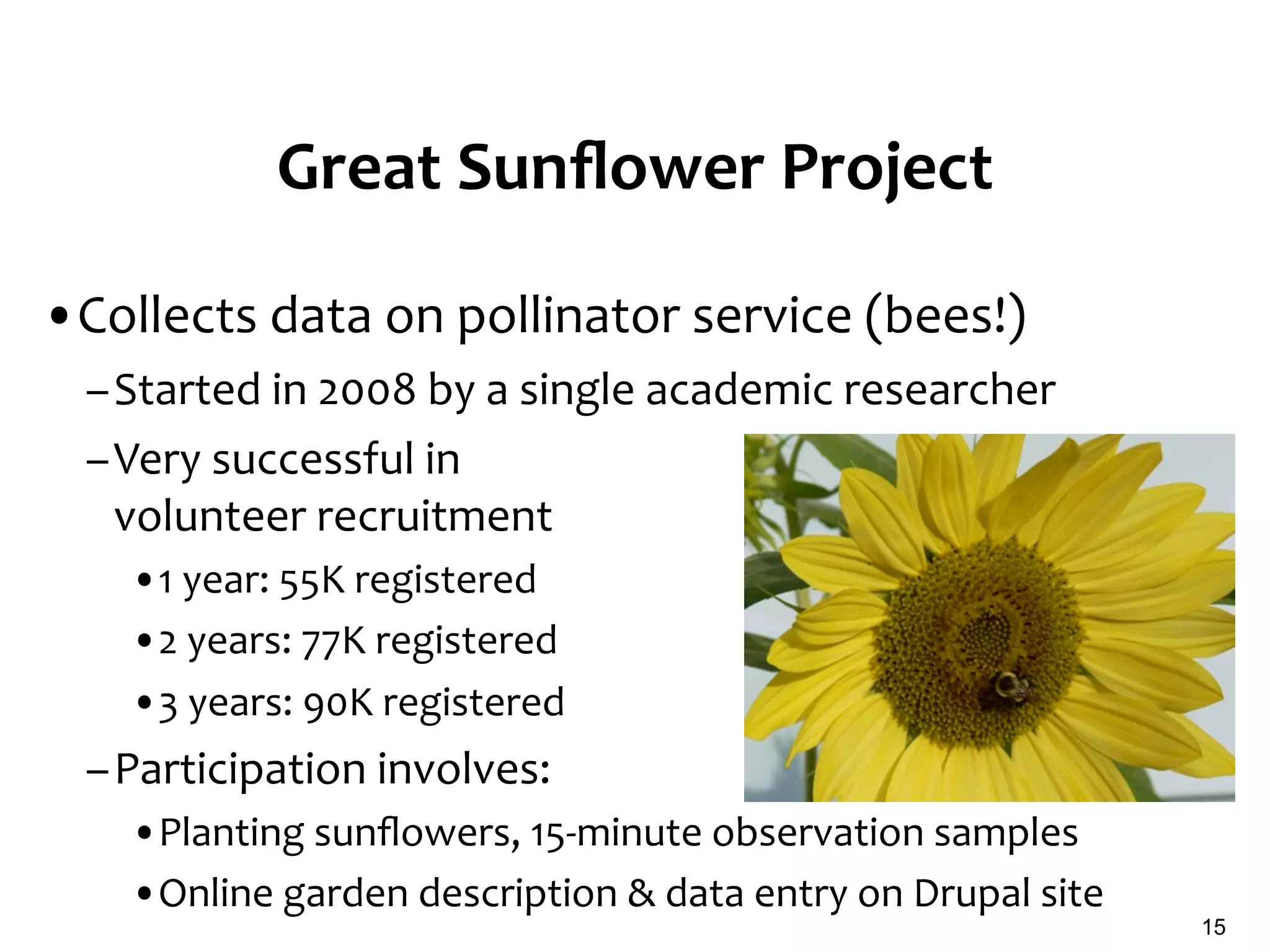 Great Sunflower Project

• Collects data on pollinator service (bees!)

– Started in 2008 by a single academic researcher

– Very successful in volunteer recruitment

• 1 year: 55K registered

• 2 years: 77K registered

• 3 years: 90K registered

– Participation involves:

• Planting sunflowers, 15-minute observation samples

• Online garden description & data entry on Drupal site

15